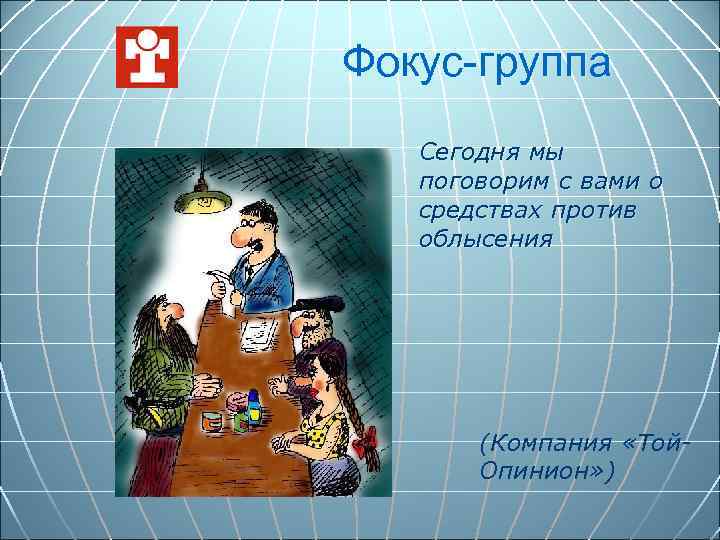 Фокус-группа

Сегодня мы поговорим с вами о средствах против облысения

(Компания «Той-Опинион»)